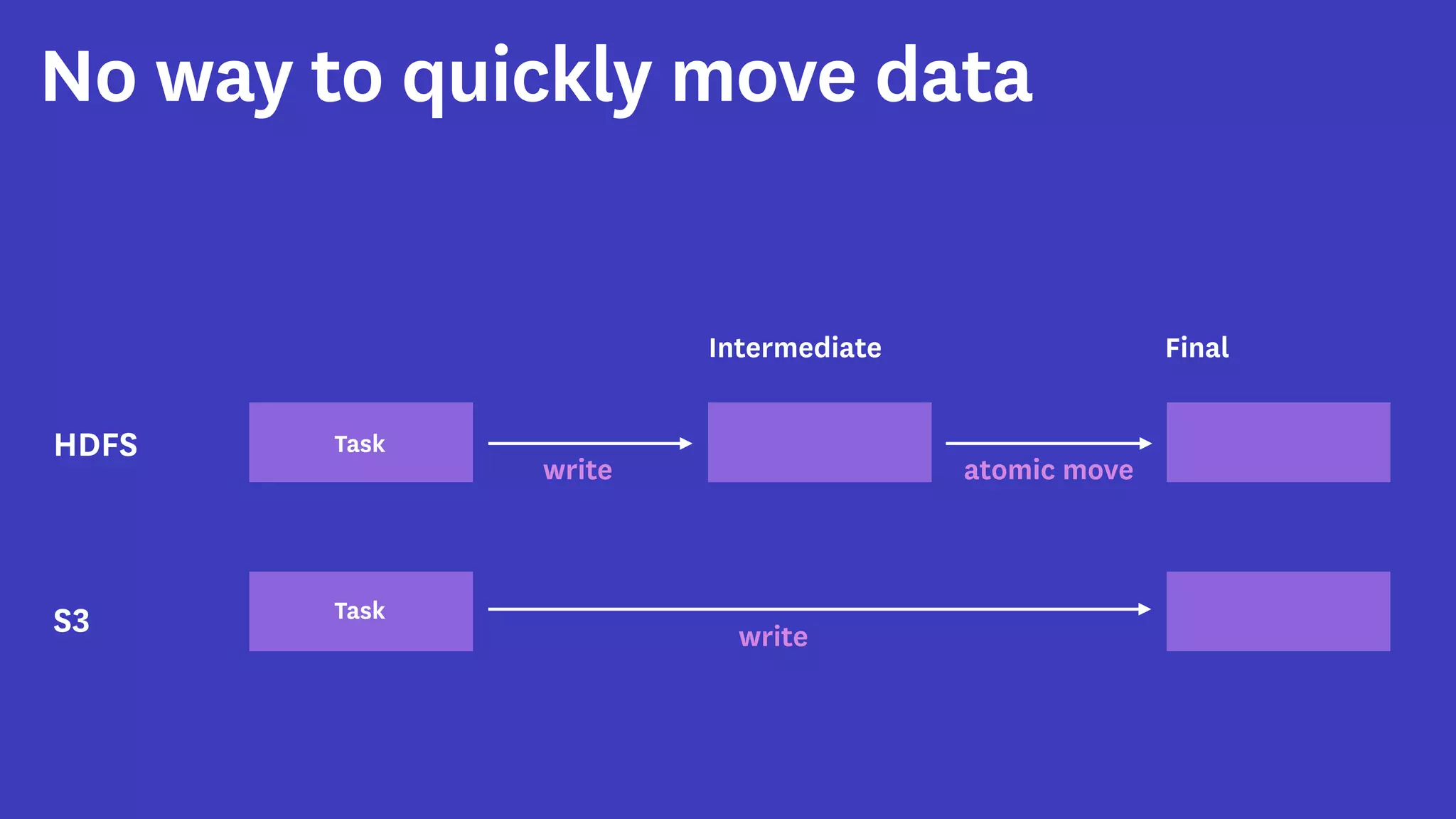 No way to quickly move data

Intermediate

Final

HDFS

Task

write

atomic move

S3

Task

write